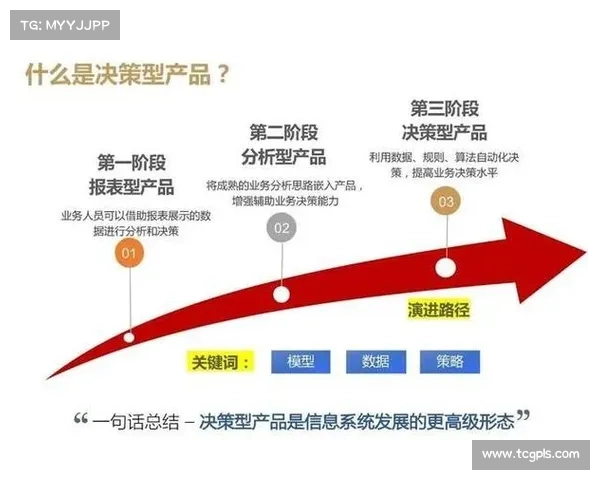 TG: MYYJJPP

什么是决策型产品？

第一阶段
报表型产品
业务人员可以借助报表展示的数据进行分析和决策
01

第二阶段
分析型产品
将成熟的业务分析思路嵌入产品，增强辅助业务决策能力
02

第三阶段
决策型产品
利用数据、规则、算法自动化决策，提高业务决策水平
03

演进路径

关键词： 模型 数据 策略

“一句话总结 – 决策型产品是信息系统发展的更高级形态”

www.tcgpls.com